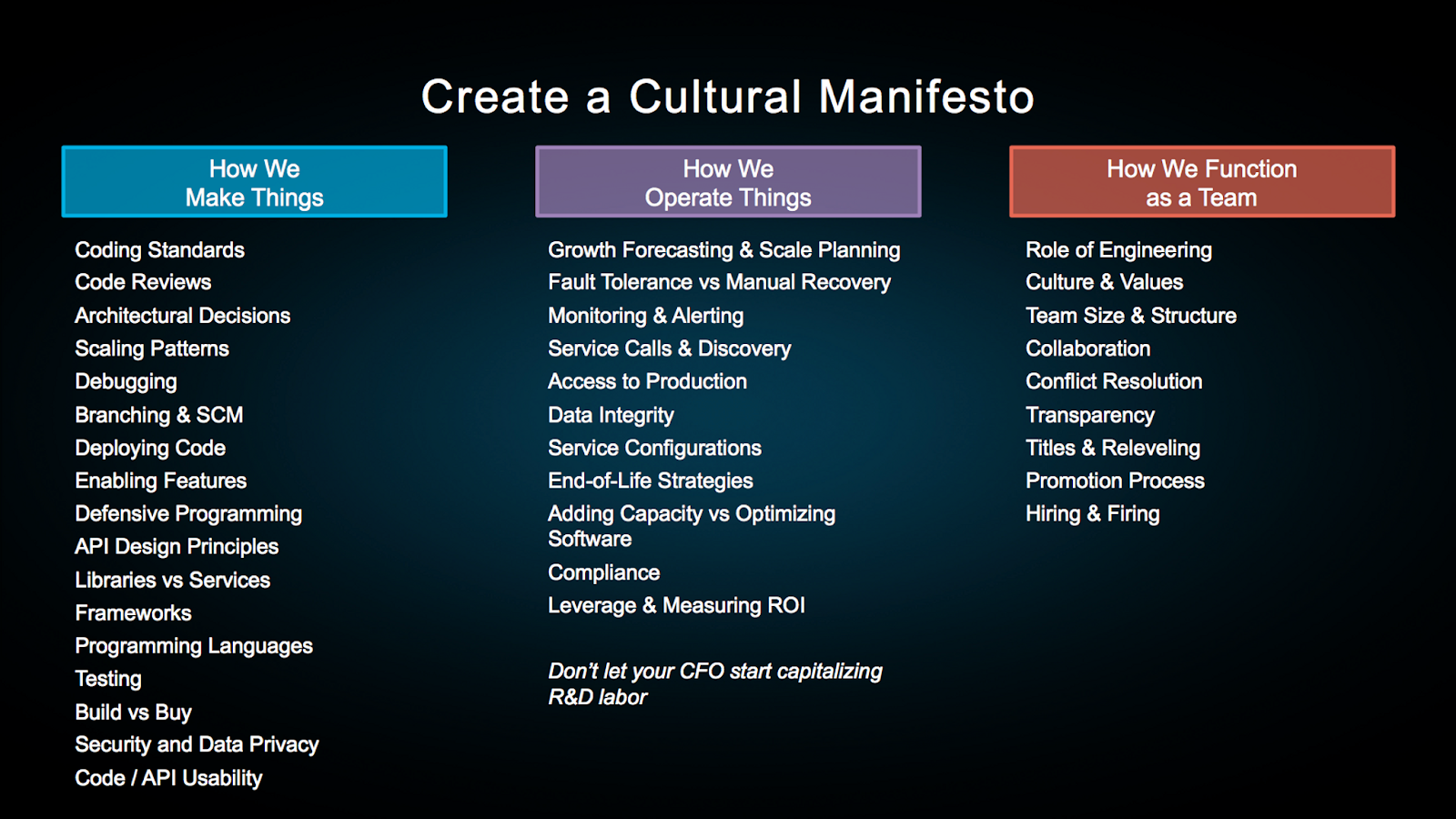 Create a Cultural Manifesto

How We
Make Things

Coding Standards
Code Reviews
Architectural Decisions
Scaling Patterns
Debugging
Branching & SCM
Deploying Code
Enabling Features
Defensive Programming
API Design Principles
Libraries vs Services
Frameworks
Programming Languages
Testing
Build vs Buy
Security and Data Privacy
Code / API Usability

How We
Operate Things

Growth Forecasting & Scale Planning
Fault Tolerance vs Manual Recovery
Monitoring & Alerting
Service Calls & Discovery
Access to Production
Data Integrity
Service Configurations
End-of-Life Strategies
Adding Capacity vs Optimizing Software
Compliance
Leverage & Measuring ROI

Don't let your CFO start capitalizing R&D labor

How We Function
as a Team

Role of Engineering
Culture & Values
Team Size & Structure
Collaboration
Conflict Resolution
Transparency
Titles & Releveling
Promotion Process
Hiring & Firing